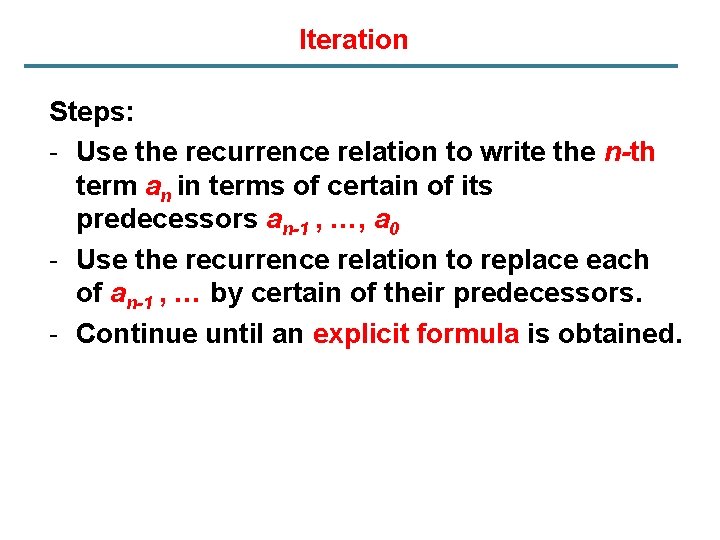 Iteration

Steps:

- Use the recurrence relation to write the $n$-th term $a_n$ in terms of certain of its predecessors $a_{n-1}$ , …, $a_0$
- Use the recurrence relation to replace each of $a_{n-1}$ , … by certain of their predecessors.
- Continue until an explicit formula is obtained.